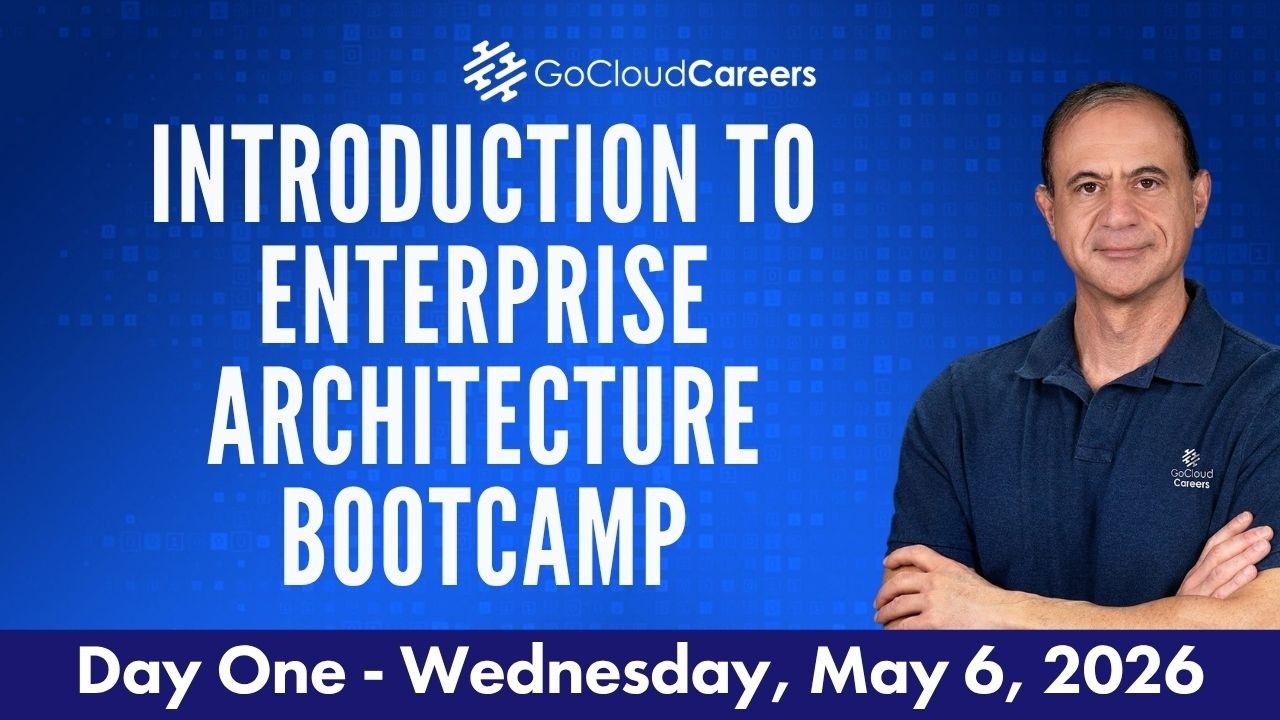 GoCloudCareers

INTRODUCTION TO ENTERPRISE ARCHITECTURE BOOTCAMP

GoCloud Careers

Day One - Wednesday, May 6, 2026